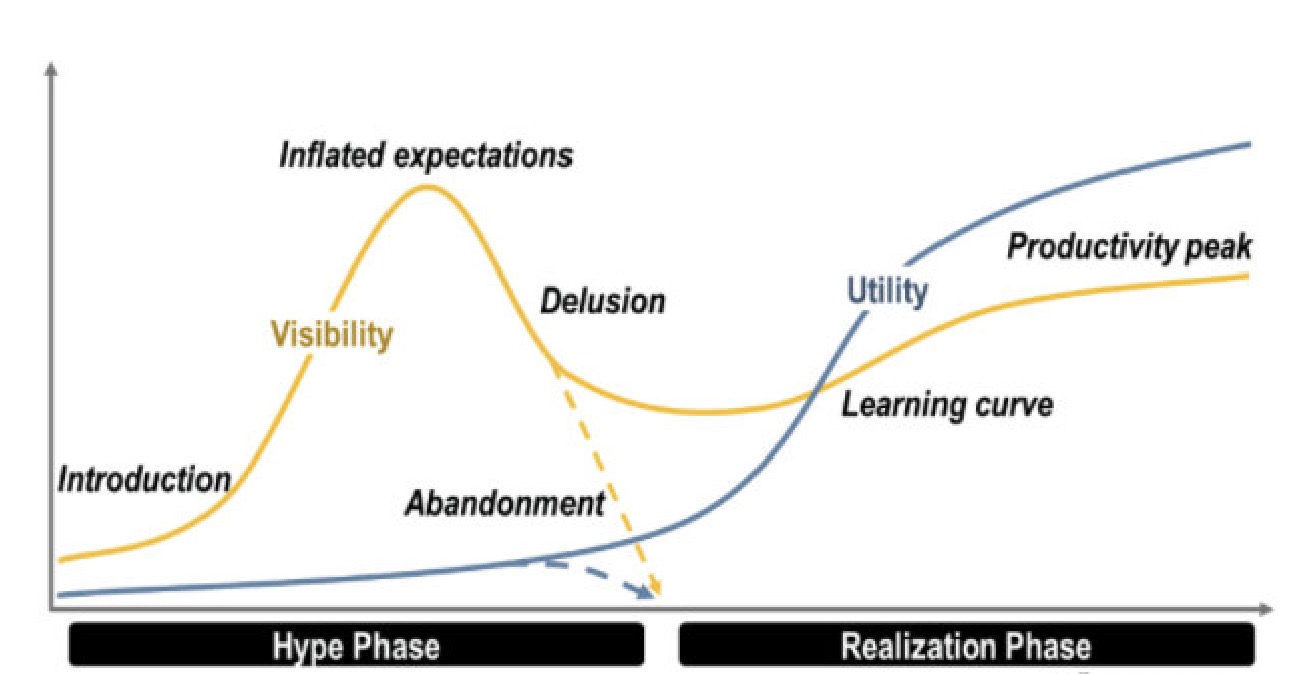 Inflated expectations

Productivity peak

Utility

Delusion

Visibility

Learning curve

Introduction

Abandonment

Hype Phase

Realization Phase